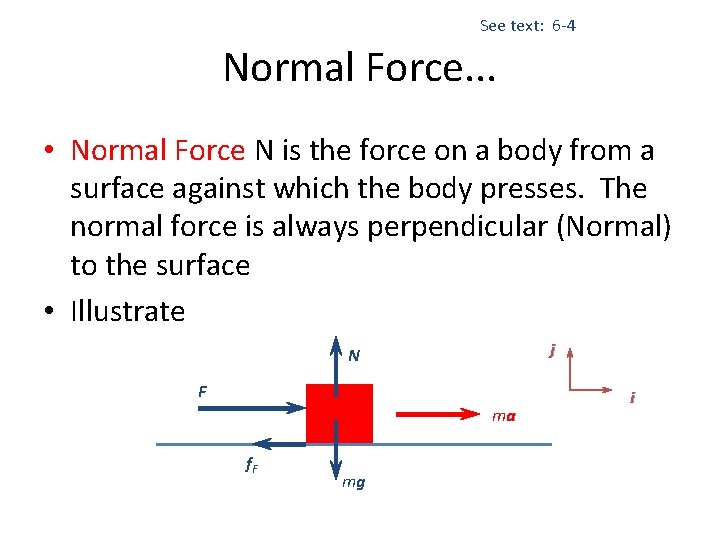 See text: 6-4

Normal Force...

• Normal Force N is the force on a body from a surface against which the body presses. The normal force is always perpendicular (Normal) to the surface

• Illustrate

N

F

$f_F$

mg

ma

j

i